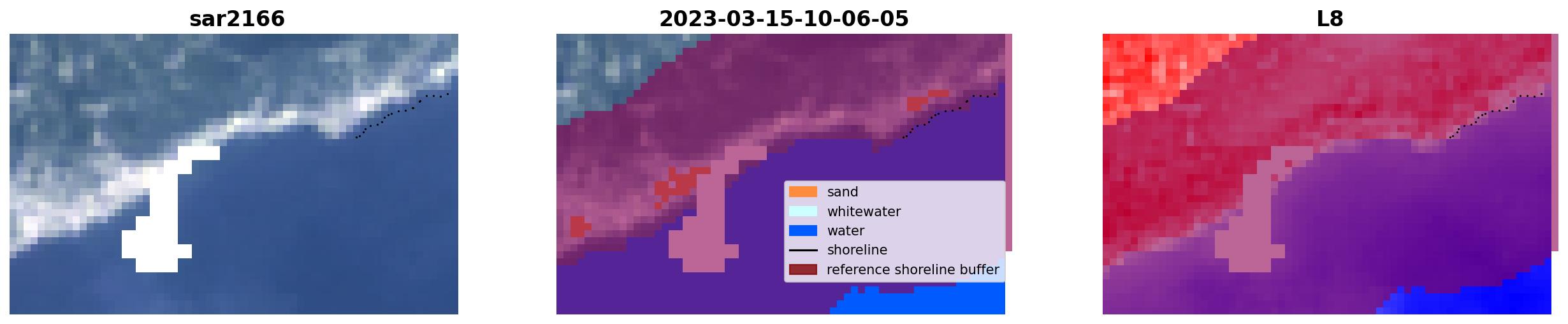 sar2166

2023-03-15-10-06-05

sand
whitewater
water
shoreline
reference shoreline buffer

L8